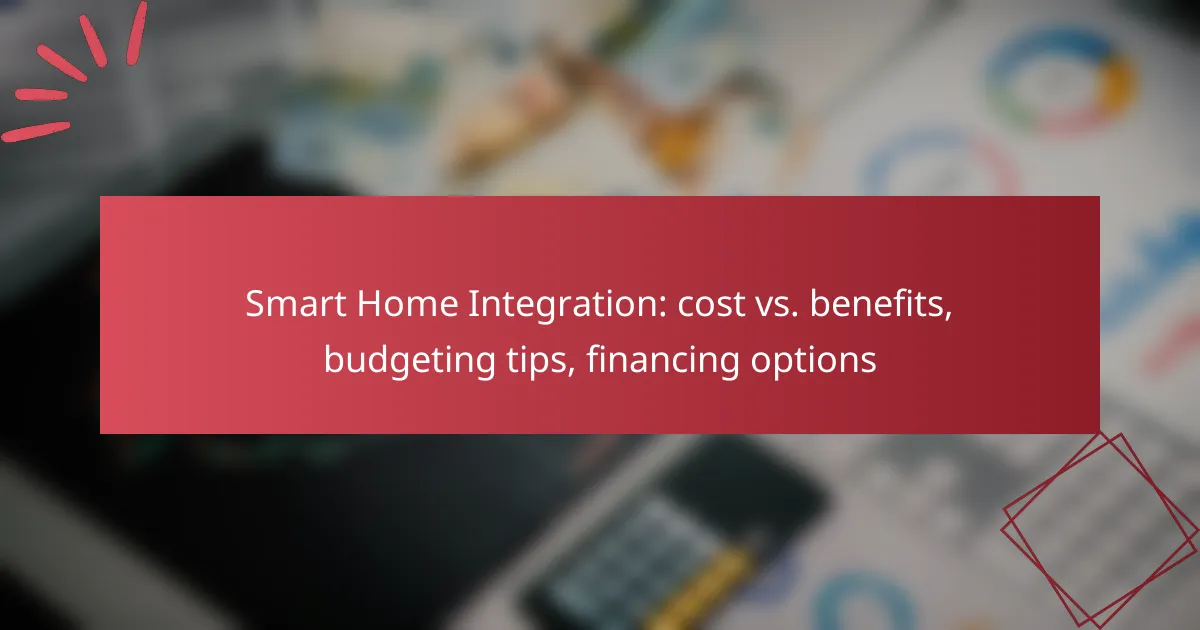 Smart Home Integration: cost vs. benefits, budgeting tips, financing options